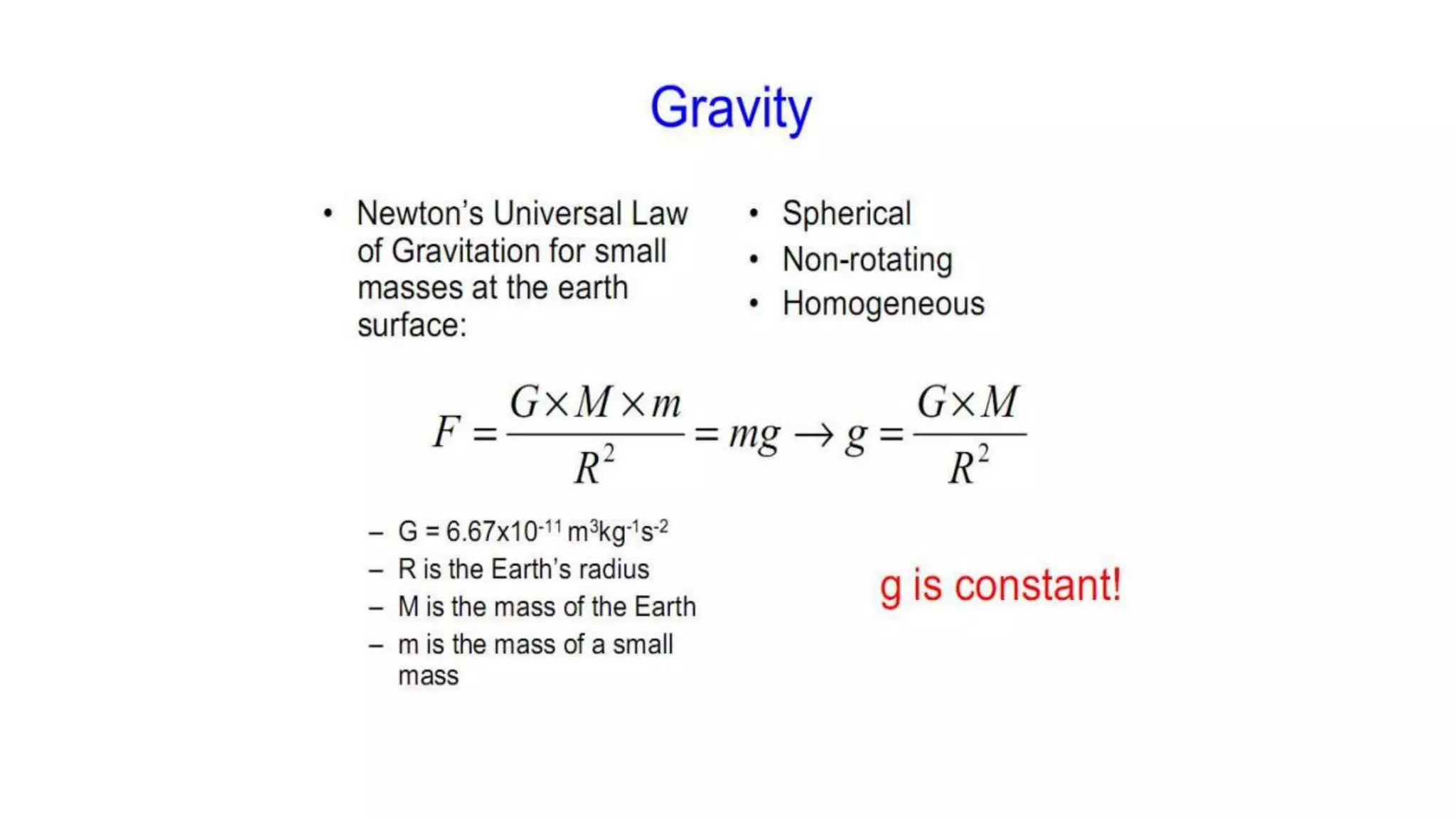 Gravity

• Newton's Universal Law of Gravitation for small masses at the earth surface:

• Spherical
• Non-rotating
• Homogeneous

$F = \frac{G \times M \times m}{R^2} = mg \rightarrow g = \frac{G \times M}{R^2}$

– G = $6.67 \times 10^{-11}$ $m^3kg^{-1}s^{-2}$
– R is the Earth's radius
– M is the mass of the Earth
– m is the mass of a small mass

g is constant!